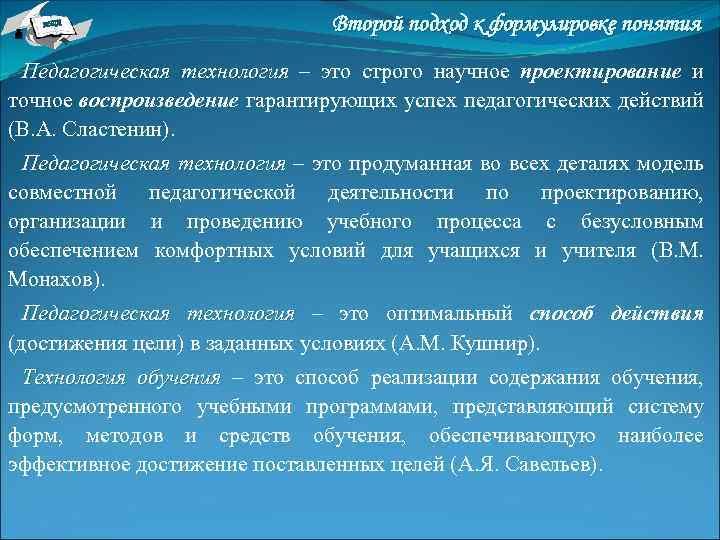 Второй подход к формулировке понятия

Педагогическая технология – это строго научное проектирование и точное воспроизведение гарантирующих успех педагогических действий (В.А. Сластенин).

Педагогическая технология – это продуманная во всех деталях модель совместной педагогической деятельности по проектированию, организации и проведению учебного процесса с безусловным обеспечением комфортных условий для учащихся и учителя (В.М. Монахов).

Педагогическая технология – это оптимальный способ действия (достижения цели) в заданных условиях (А.М. Кушнир).

Технология обучения – это способ реализации содержания обучения, предусмотренного учебными программами, представляющий систему форм, методов и средств обучения, обеспечивающую наиболее эффективное достижение поставленных целей (А.Я. Савельев).